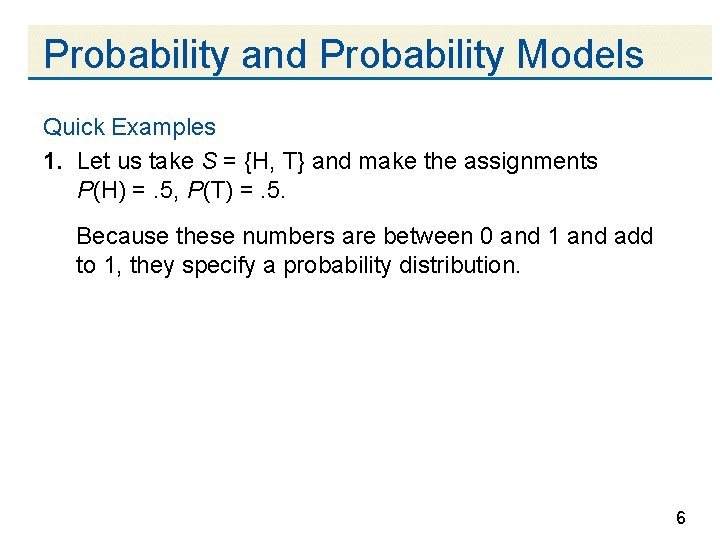 Probability and Probability Models

Quick Examples

1. Let us take $S = \{H, T\}$ and make the assignments $P(H) = .5$, $P(T) = .5$.

Because these numbers are between 0 and 1 and add to 1, they specify a probability distribution.

6